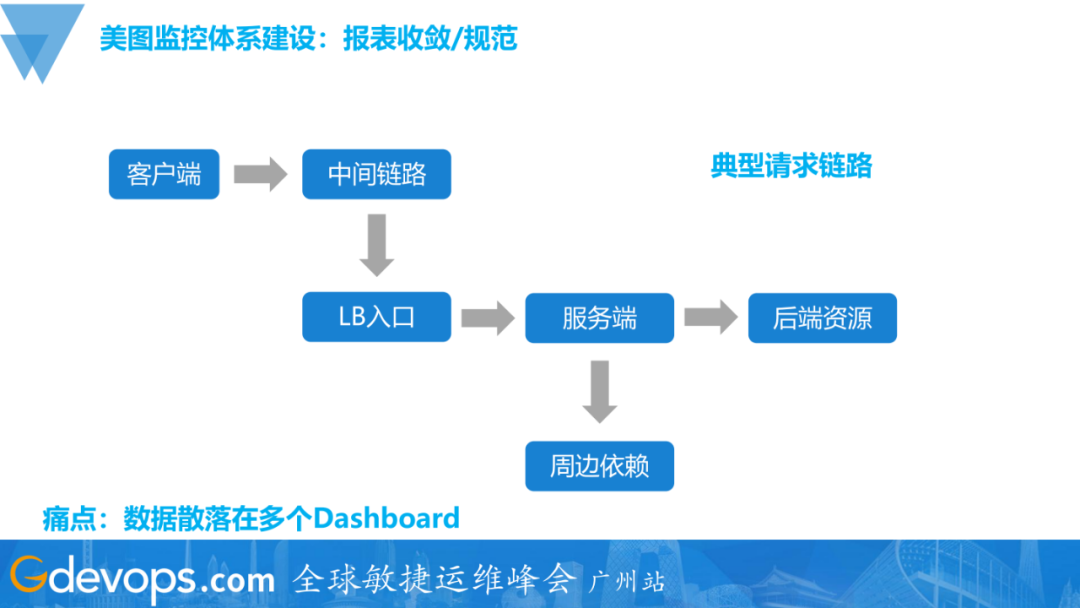 美图监控体系建设：报表收敛/规范

客户端

中间链路

典型请求链路

LB入口

服务端

后端资源

周边依赖

痛点：数据散落在多个Dashboard

Gdevops.com 全球敏捷运维峰会 广州站